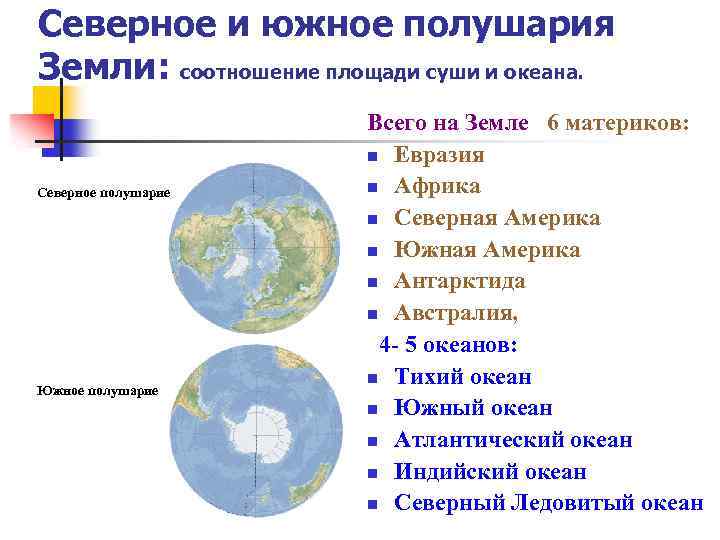 Северное и южное полушария Земли: соотношение площади суши и океана.

Северное полушарие

Южное полушарие

Всего на Земле 6 материков:
- Евразия
- Африка
- Северная Америка
- Южная Америка
- Антарктида
- Австралия,

4- 5 океанов:
- Тихий океан
- Южный океан
- Атлантический океан
- Индийский океан
- Северный Ледовитый океан